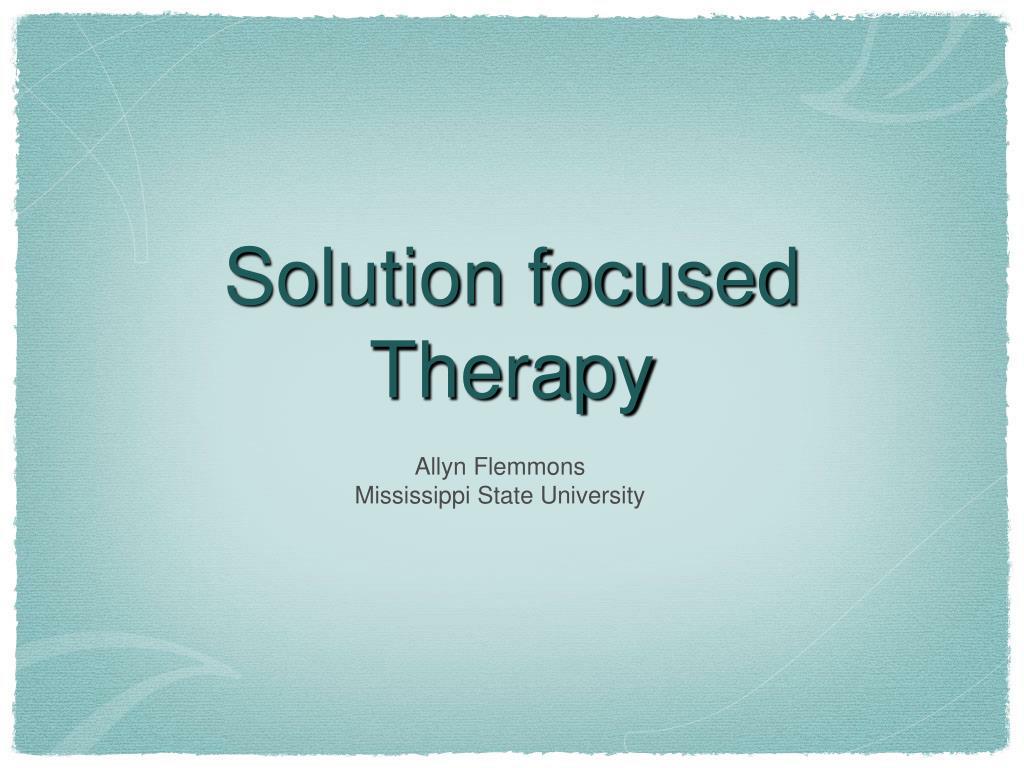 Solution focused Therapy

Allyn Flemmons
Mississippi State University